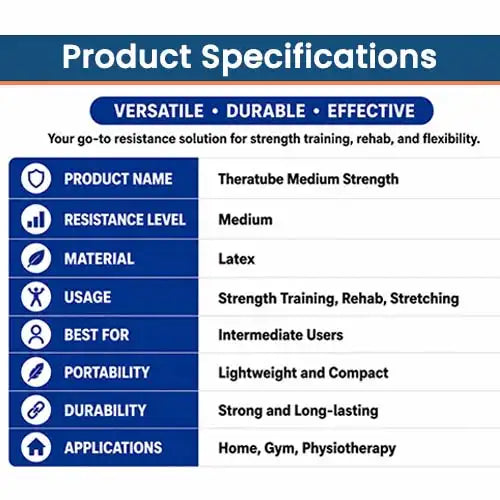 Product Specifications

VERSATILE • DURABLE • EFFECTIVE

Your go-to resistance solution for strength training, rehab, and flexibility.

| PRODUCT NAME | Theratube Medium Strength |
|---|---|
| RESISTANCE LEVEL | Medium |
| MATERIAL | Latex |
| USAGE | Strength Training, Rehab, Stretching |
| BEST FOR | Intermediate Users |
| PORTABILITY | Lightweight and Compact |
| DURABILITY | Strong and Long-lasting |
| APPLICATIONS | Home, Gym, Physiotherapy |